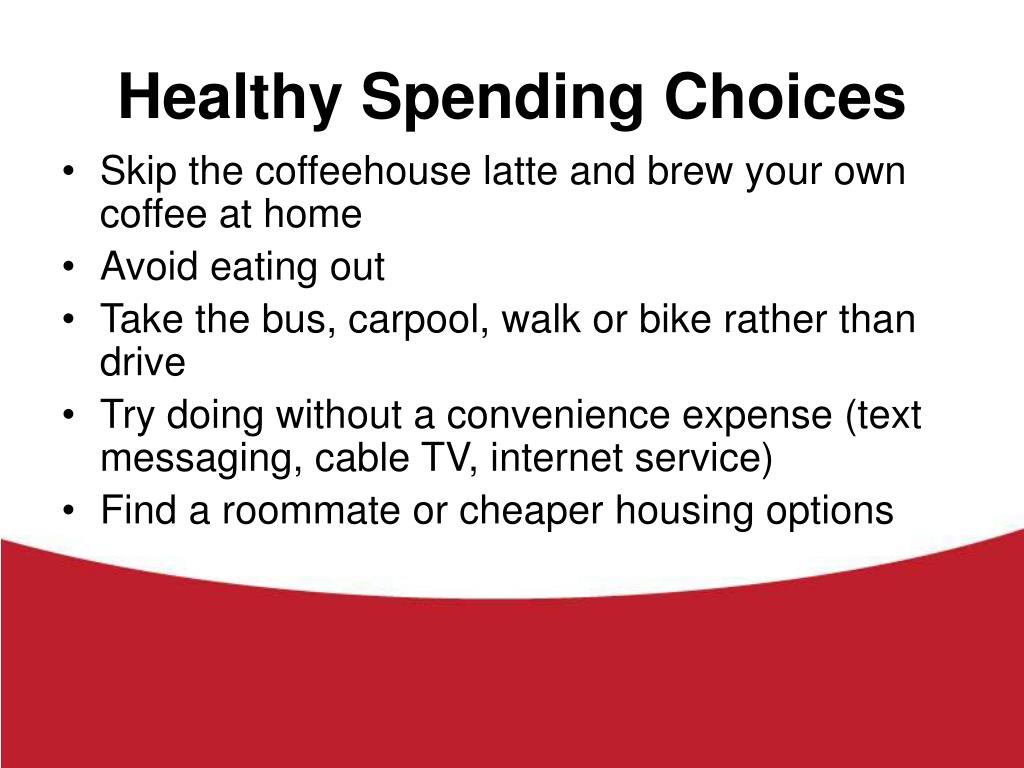 Healthy Spending Choices

• Skip the coffeehouse latte and brew your own coffee at home
• Avoid eating out
• Take the bus, carpool, walk or bike rather than drive
• Try doing without a convenience expense (text messaging, cable TV, internet service)
• Find a roommate or cheaper housing options